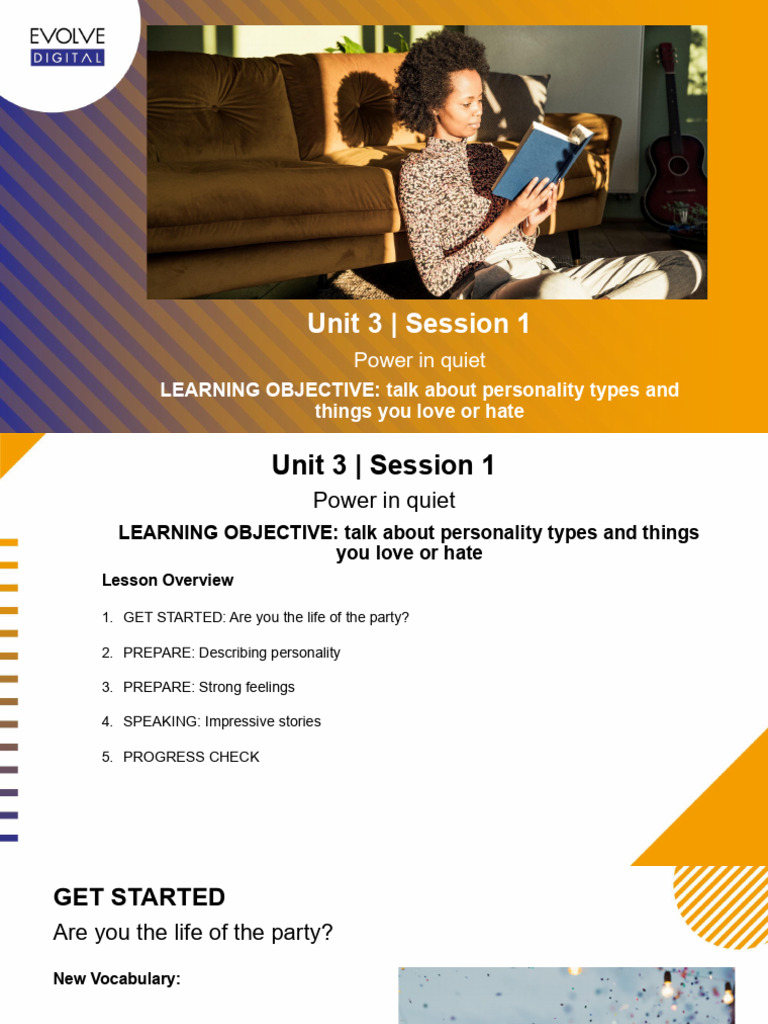 EVOLVE
DIGITAL

Unit 3 | Session 1

Power in quiet

LEARNING OBJECTIVE: talk about personality types and things you love or hate

Unit 3 | Session 1

Power in quiet

LEARNING OBJECTIVE: talk about personality types and things you love or hate

Lesson Overview

1. GET STARTED: Are you the life of the party?
2. PREPARE: Describing personality
3. PREPARE: Strong feelings
4. SPEAKING: Impressive stories
5. PROGRESS CHECK

GET STARTED

Are you the life of the party?

New Vocabulary: